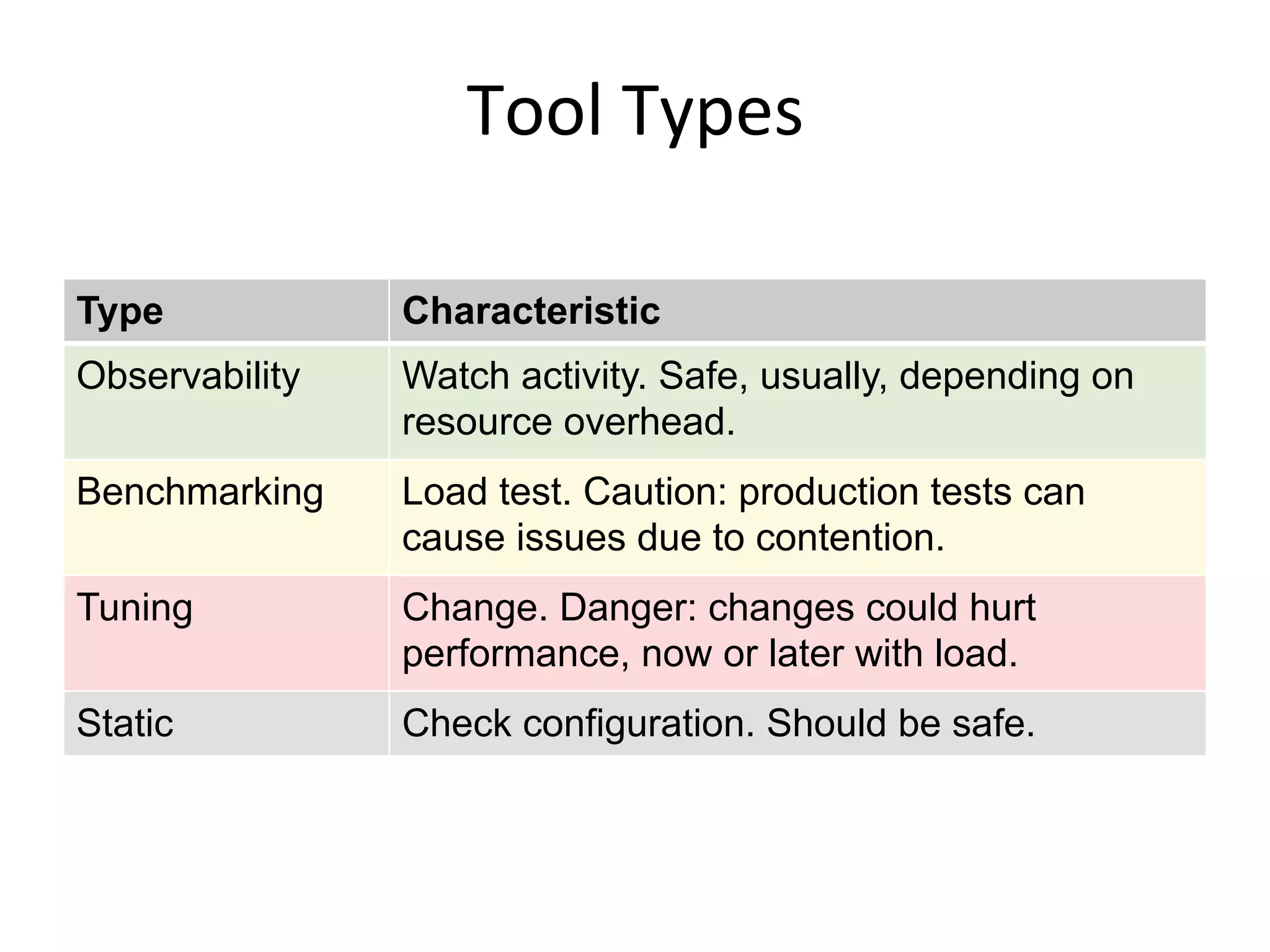 Tool Types

| Type | Characteristic |
|---|---|
| Observability | Watch activity. Safe, usually, depending on resource overhead. |
| Benchmarking | Load test. Caution: production tests can cause issues due to contention. |
| Tuning | Change. Danger: changes could hurt performance, now or later with load. |
| Static | Check configuration. Should be safe. |